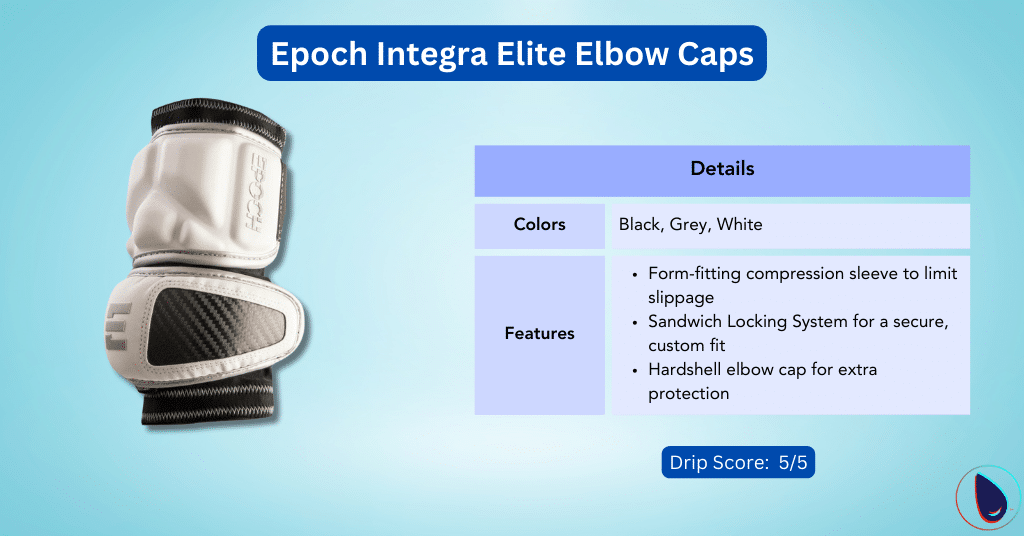 Epoch Integra Elite Elbow Caps

EPOCH

| Details | |
|---|---|
| Colors | Black, Grey, White |
| Features | • Form-fitting compression sleeve to limit slippage • Sandwich Locking System for a secure, custom fit • Hardshell elbow cap for extra protection |

Drip Score: 5/5